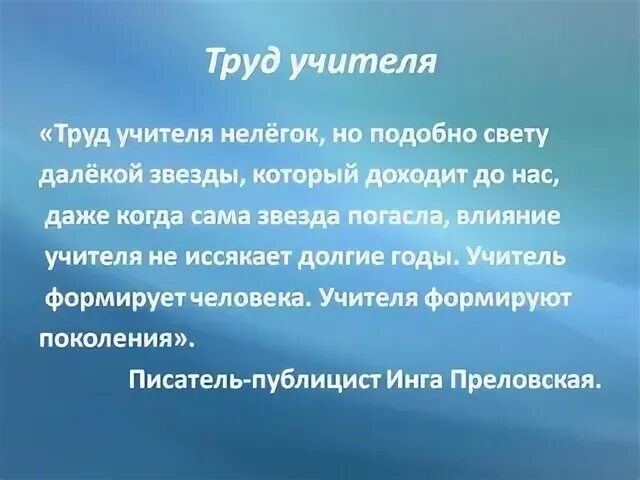 Труд учителя

«Труд учителя нелёгок, но подобно свету далёкой звезды, который доходит до нас, даже когда сама звезда погасла, влияние учителя не иссякает долгие годы. Учитель формирует человека. Учителя формируют поколения».

Писатель-публицист Инга Преловская.